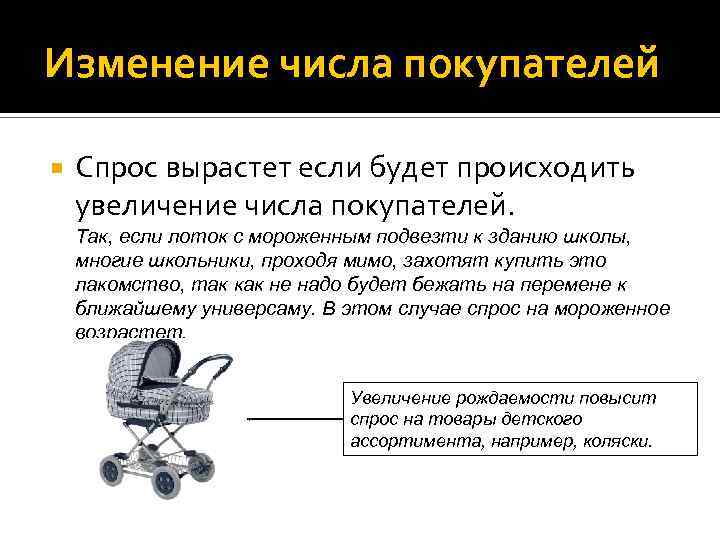 Изменение числа покупателей

Спрос вырастет если будет происходить увеличение числа покупателей.

Так, если лоток с мороженным подвезти к зданию школы, многие школьники, проходя мимо, захотят купить это лакомство, так как не надо будет бежать на перемене к ближайшему универсаму. В этом случае спрос на мороженное возрастет.

Увеличение рождаемости повысит спрос на товары детского ассортимента, например, коляски.